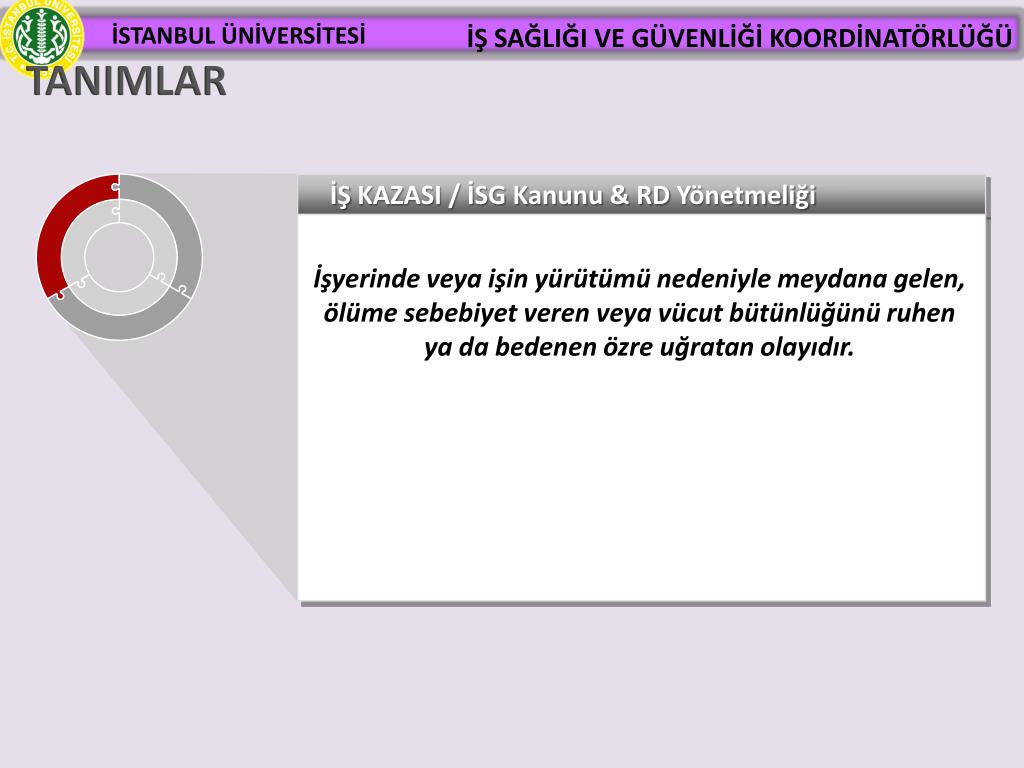 İSTANBUL ÜNİVERSİTESİ

İŞ SAĞLIĞI VE GÜVENLİĞİ KOORDİNATÖRLÜĞÜ

TANIMLAR

İŞ KAZASI / İSG Kanunu & RD Yönetmeliği

İşyerinde veya işin yürütümü nedeniyle meydana gelen, ölüme sebebiyet veren veya vücut bütünlüğünü ruhen ya da bedenen özre uğratan olayıdır.